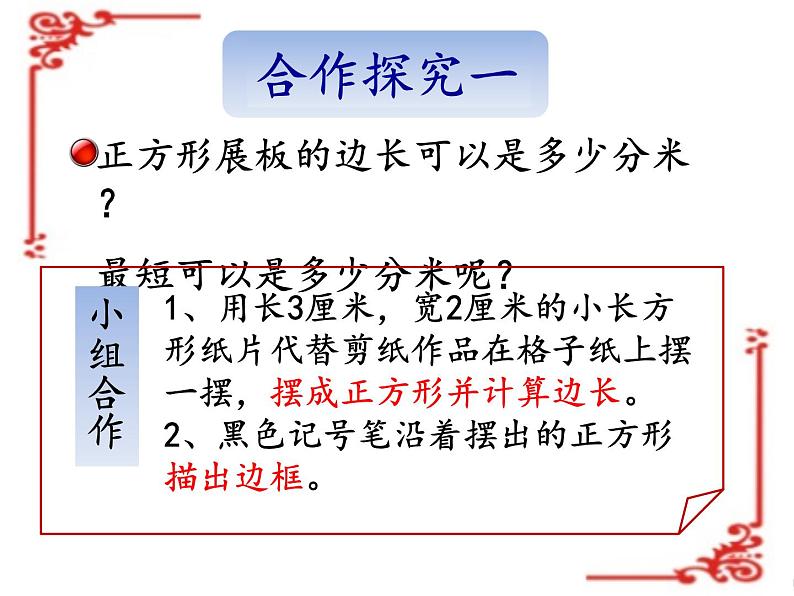 合作探究一

正方形展板的边长可以是多少分米？

最短可以是多少分米呢？

小组合作

1、用长3厘米，宽2厘米的小长方形纸片代替剪纸作品在格子纸上摆一摆，摆成正方形并计算边长。

2、黑色记号笔沿着摆出的正方形描出边框。